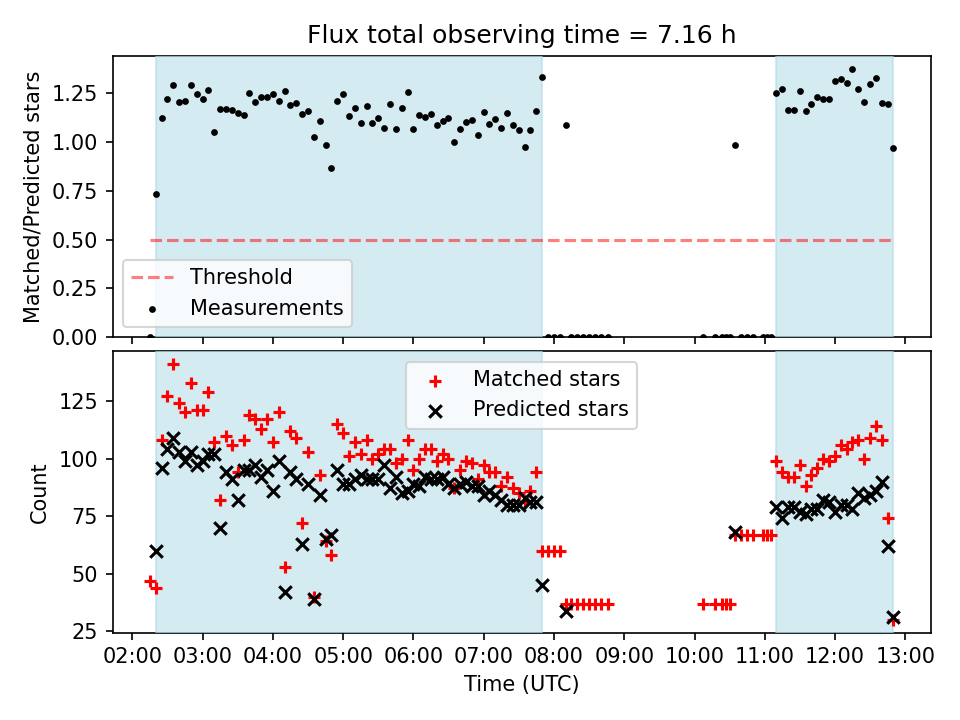 Flux total observing time = 7.16 h

Matched/Predicted stars

1.25
1.00
0.75
0.50
0.25
0.00

Threshold
Measurements

Count

125
100
75
50
25

Matched stars
Predicted stars

02:00 03:00 04:00 05:00 06:00 07:00 08:00 09:00 10:00 11:00 12:00 13:00

Time (UTC)